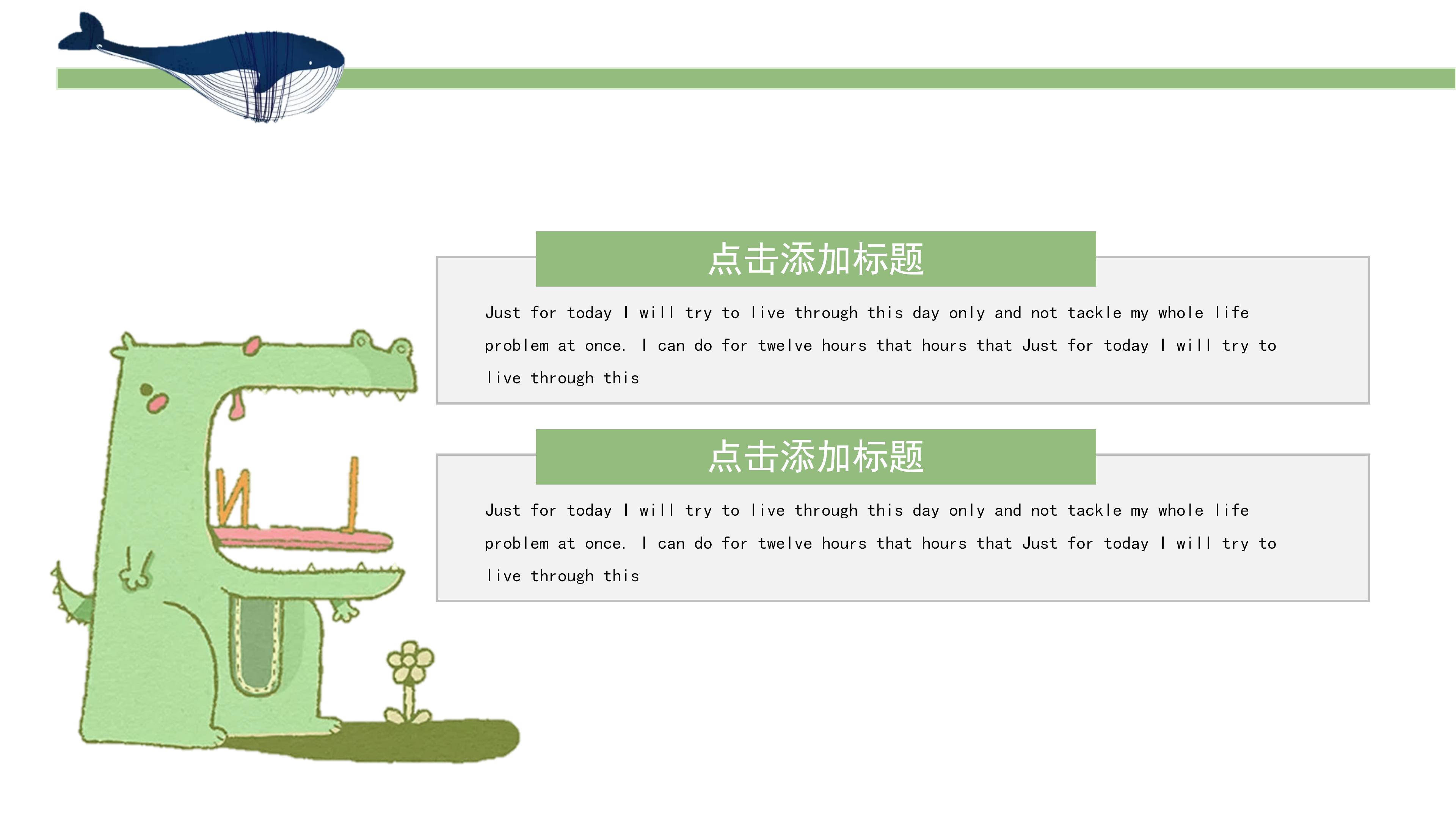 点击添加标题

Just for today I will try to live through this day only and not tackle my whole life problem at once. I can do for twelve hours that hours that Just for today I will try to live through this

点击添加标题

Just for today I will try to live through this day only and not tackle my whole life problem at once. I can do for twelve hours that hours that Just for today I will try to live through this